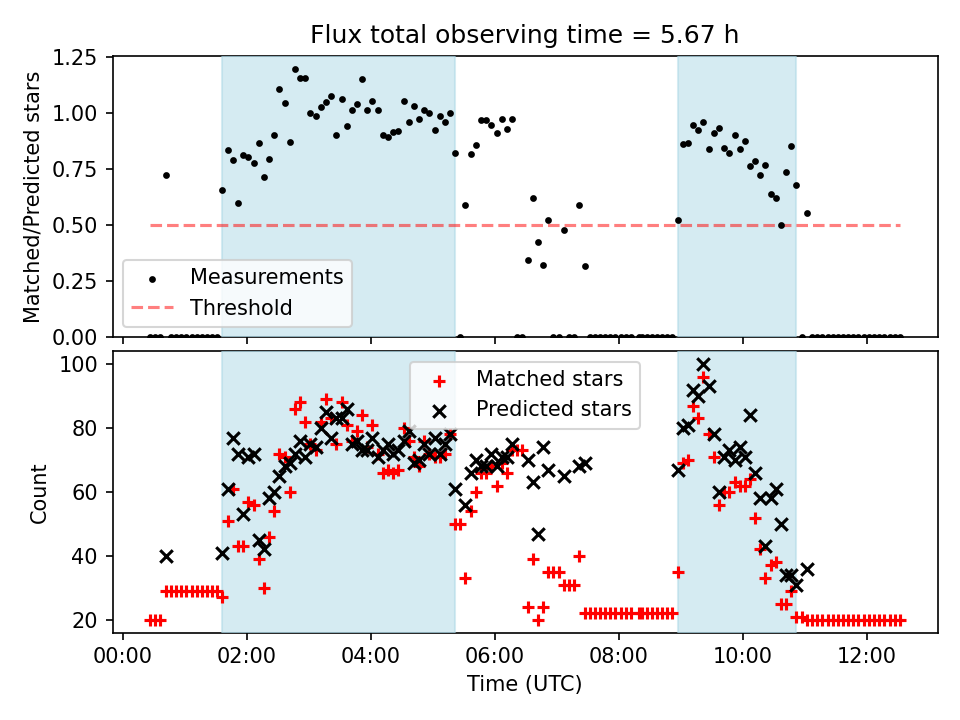 Flux total observing time = 5.67 h

Matched/Predicted stars

1.25
1.00
0.75
0.50
0.25
0.00

Measurements
Threshold

Count

100
80
60
40
20

Matched stars
Predicted stars

00:00 02:00 04:00 06:00 08:00 10:00 12:00

Time (UTC)